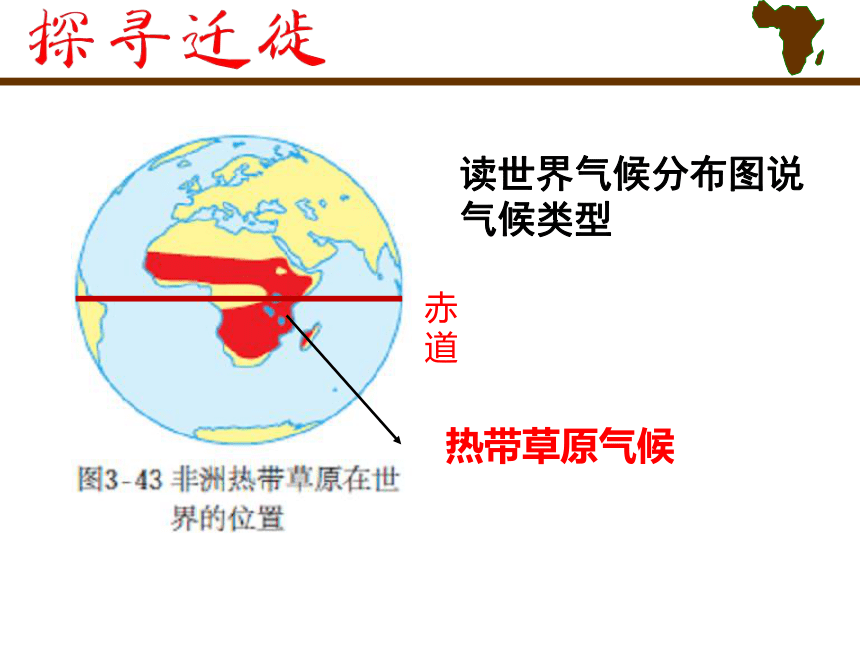 探寻迁徙

读世界气候分布图说气候类型

赤道

热带草原气候

图3-43 非洲热带草原在世界的位置